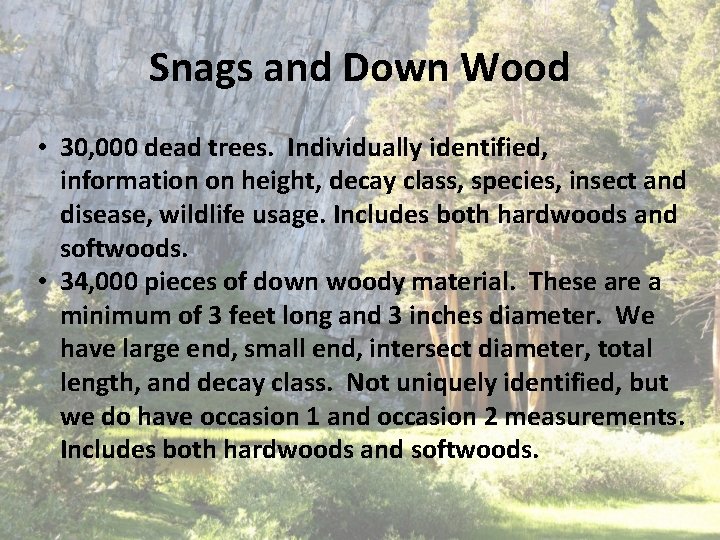 Snags and Down Wood

• 30,000 dead trees. Individually identified, information on height, decay class, species, insect and disease, wildlife usage. Includes both hardwoods and softwoods.

• 34,000 pieces of down woody material. These are a minimum of 3 feet long and 3 inches diameter. We have large end, small end, intersect diameter, total length, and decay class. Not uniquely identified, but we do have occasion 1 and occasion 2 measurements. Includes both hardwoods and softwoods.